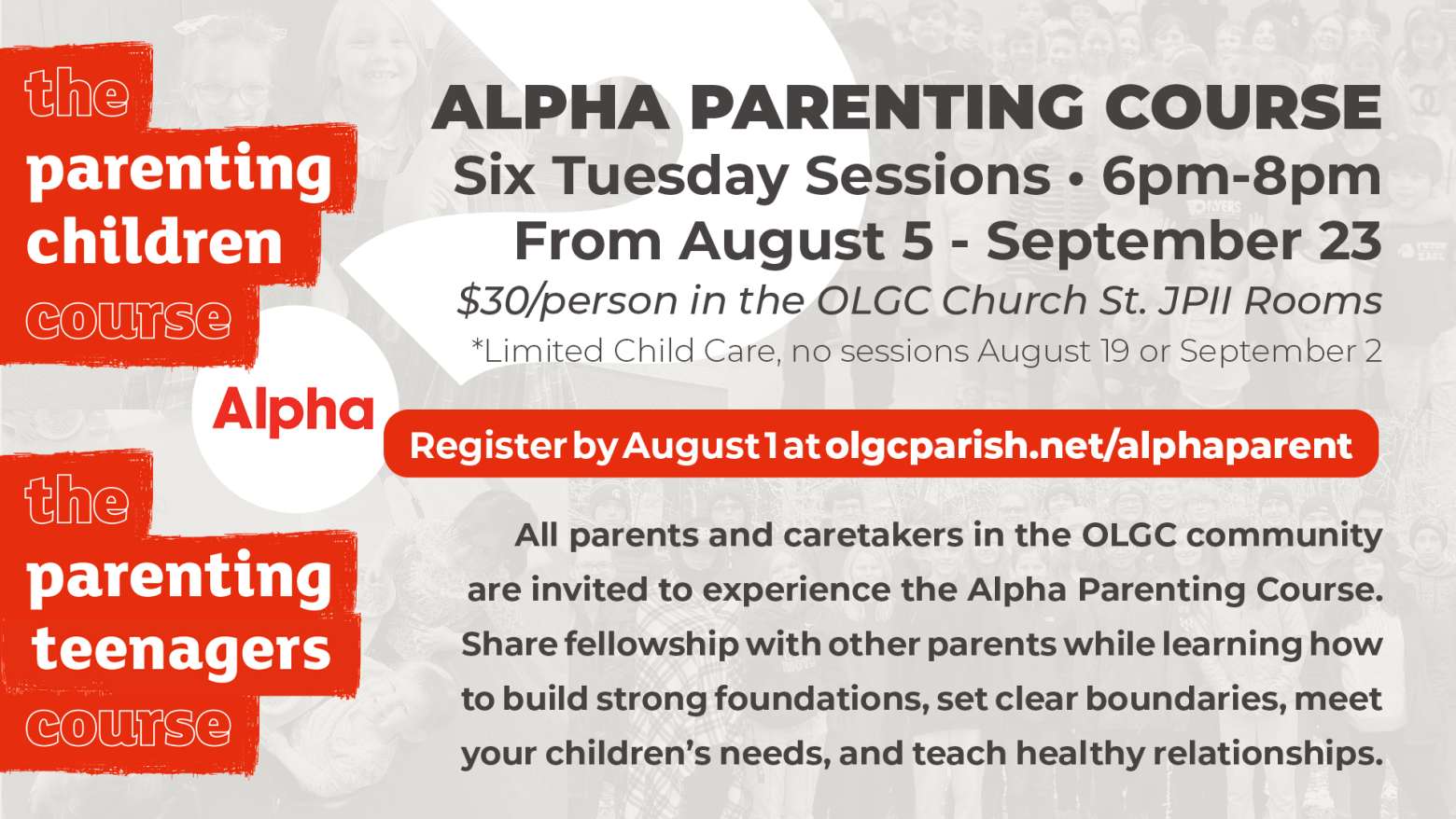 the parenting children course

Alpha

the parenting teenagers course

ALPHA PARENTING COURSE

Six Tuesday Sessions • 6pm-8pm

From August 5 - September 23

$30/person in the OLGC Church St. JPII Rooms

*Limited Child Care, no sessions August 19 or September 2

Register by August 1 at olgcparish.net/alphaparent

All parents and caretakers in the OLGC community are invited to experience the Alpha Parenting Course. Share fellowship with other parents while learning how to build strong foundations, set clear boundaries, meet your children's needs, and teach healthy relationships.